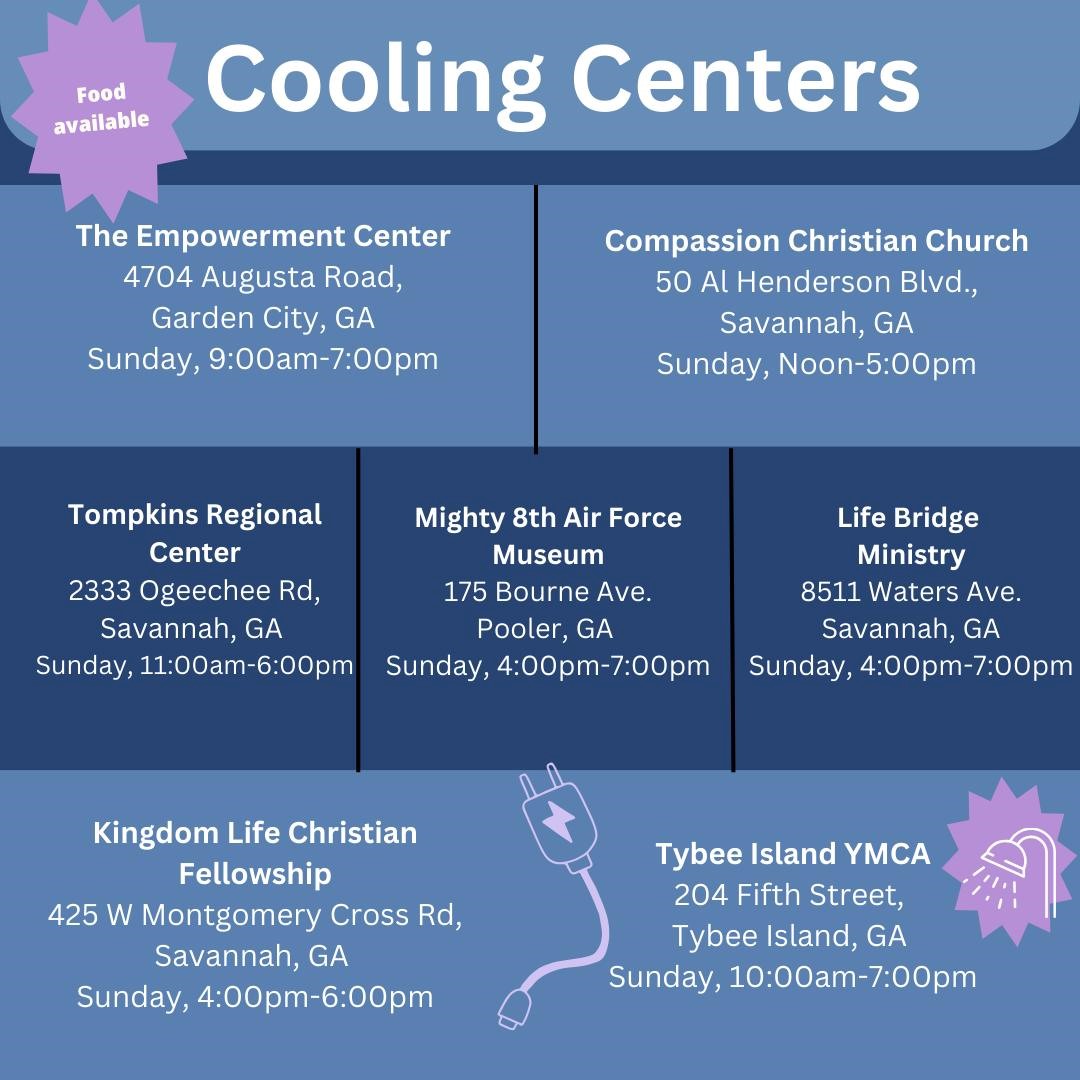 Food available

Cooling Centers

The Empowerment Center
4704 Augusta Road,
Garden City, GA
Sunday, 9:00am-7:00pm

Compassion Christian Church
50 Al Henderson Blvd.,
Savannah, GA
Sunday, Noon-5:00pm

Tompkins Regional Center
2333 Ogeechee Rd,
Savannah, GA
Sunday, 11:00am-6:00pm

Mighty 8th Air Force Museum
175 Bourne Ave.
Pooler, GA
Sunday, 4:00pm-7:00pm

Life Bridge Ministry
8511 Waters Ave.
Savannah, GA
Sunday, 4:00pm-7:00pm

Kingdom Life Christian Fellowship
425 W Montgomery Cross Rd,
Savannah, GA
Sunday, 4:00pm-6:00pm

Tybee Island YMCA
204 Fifth Street,
Tybee Island, GA
Sunday, 10:00am-7:00pm